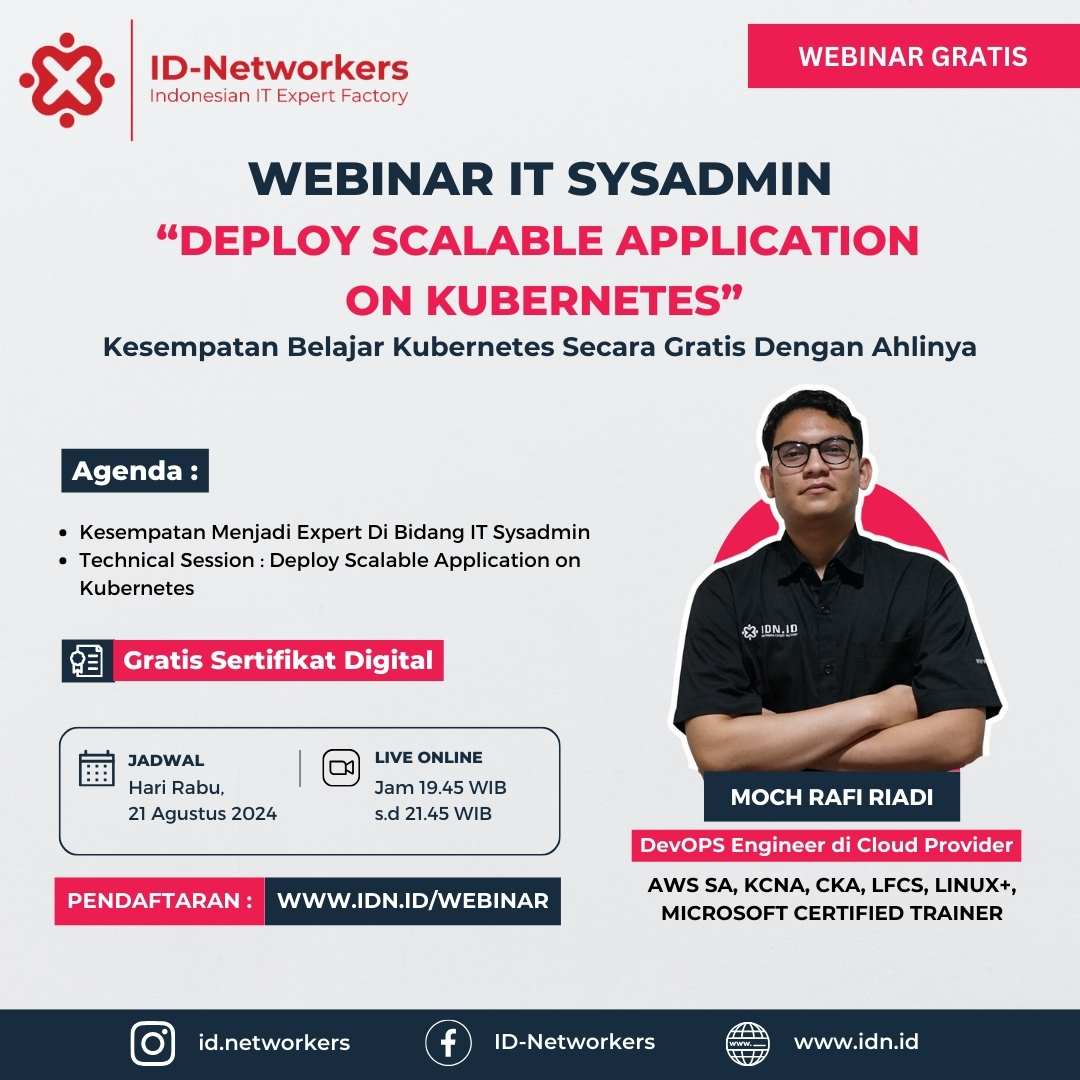 ID-Networkers
Indonesian IT Expert Factory

WEBINAR GRATIS

WEBINAR IT SYSADMIN
"DEPLOY SCALABLE APPLICATION ON KUBERNETES"
Kesempatan Belajar Kubernetes Secara Gratis Dengan Ahlinya

Agenda :

- Kesempatan Menjadi Expert Di Bidang IT Sysadmin
- Technical Session : Deploy Scalable Application on Kubernetes

Gratis Sertifikat Digital

JADWAL
Hari Rabu,
21 Agustus 2024

LIVE ONLINE
Jam 19.45 WIB
s.d 21.45 WIB

PENDAFTARAN : WWW.IDN.ID/WEBINAR

IDN.ID

MOCH RAFI RIADI
DevOPS Engineer di Cloud Provider
AWS SA, KCNA, CKA, LFCS, LINUX+, MICROSOFT CERTIFIED TRAINER

id.networkers
ID-Networkers
www.idn.id